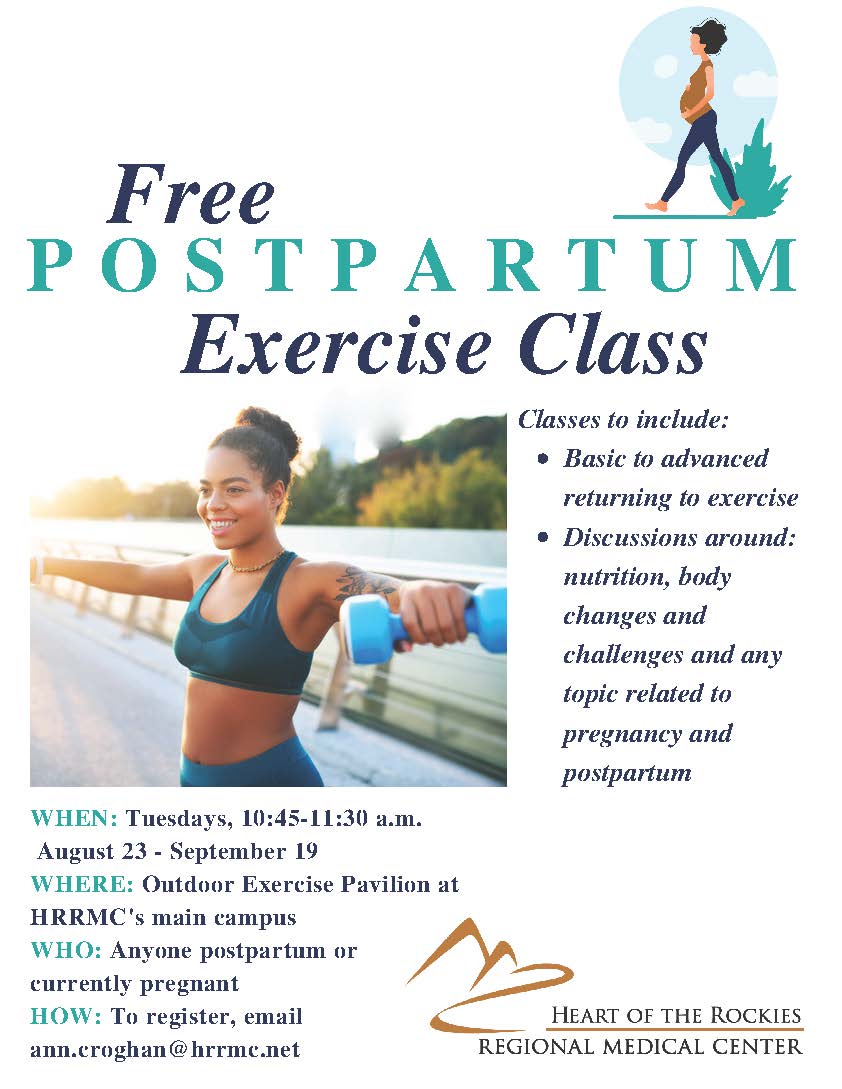 Free
POSTPARTUM
Exercise Class

Classes to include:

- Basic to advanced returning to exercise
- Discussions around: nutrition, body changes and challenges and any topic related to pregnancy and postpartum

WHEN: Tuesdays, 10:45-11:30 a.m. August 23 - September 19
WHERE: Outdoor Exercise Pavilion at HRRMC's main campus
WHO: Anyone postpartum or currently pregnant
HOW: To register, email ann.croghan@hrrmc.net

HEART OF THE ROCKIES
REGIONAL MEDICAL CENTER